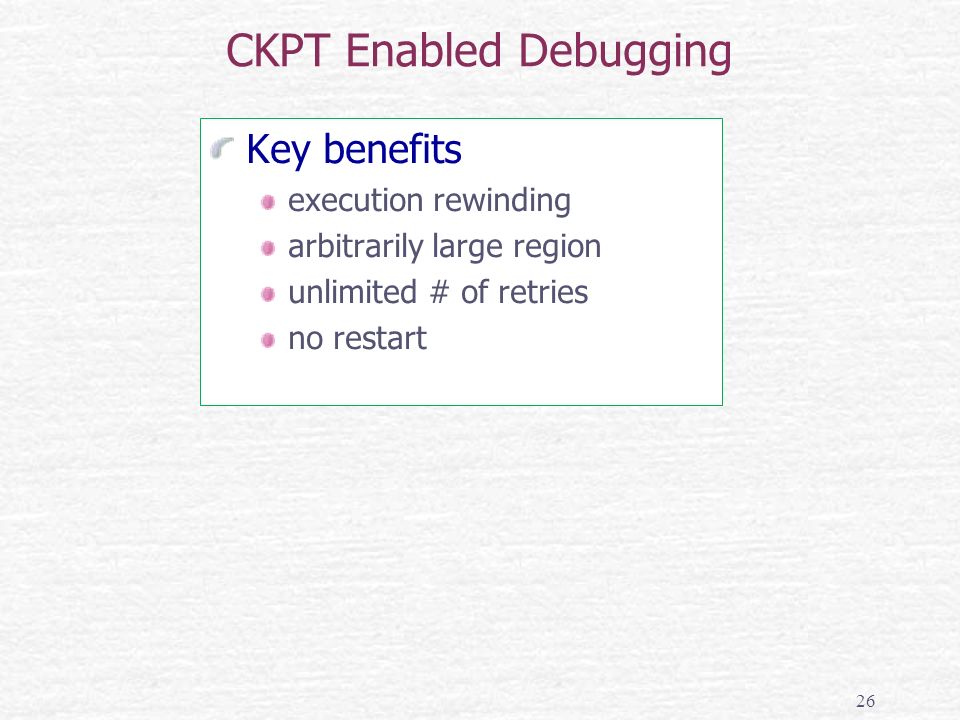 CKPT Enabled Debugging

Key benefits

execution rewinding

arbitrarily large region

unlimited # of retries

no restart

26